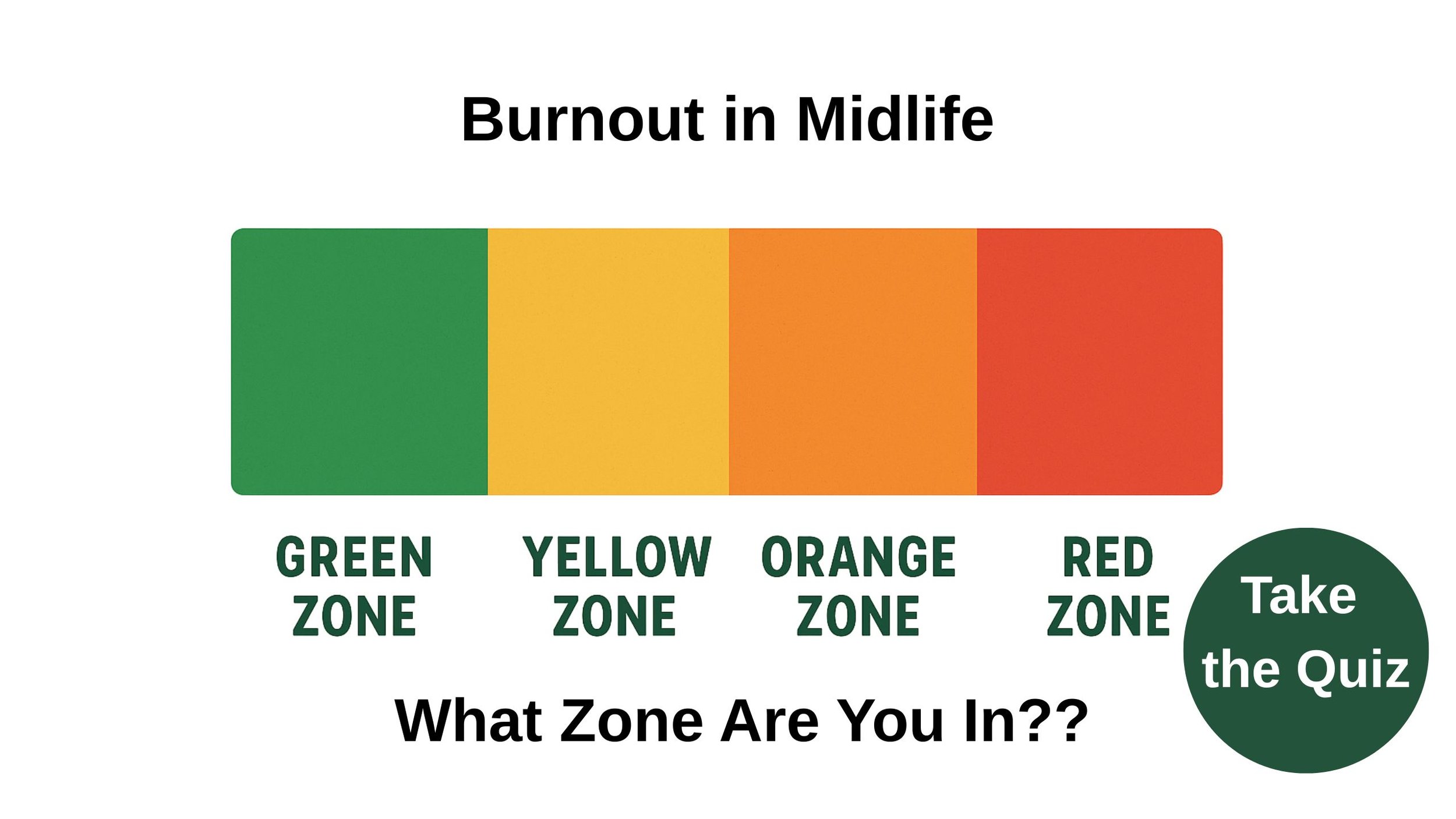 Burnout in Midlife

GREEN ZONE

YELLOW ZONE

ORANGE ZONE

RED ZONE

Take the Quiz

What Zone Are You In??